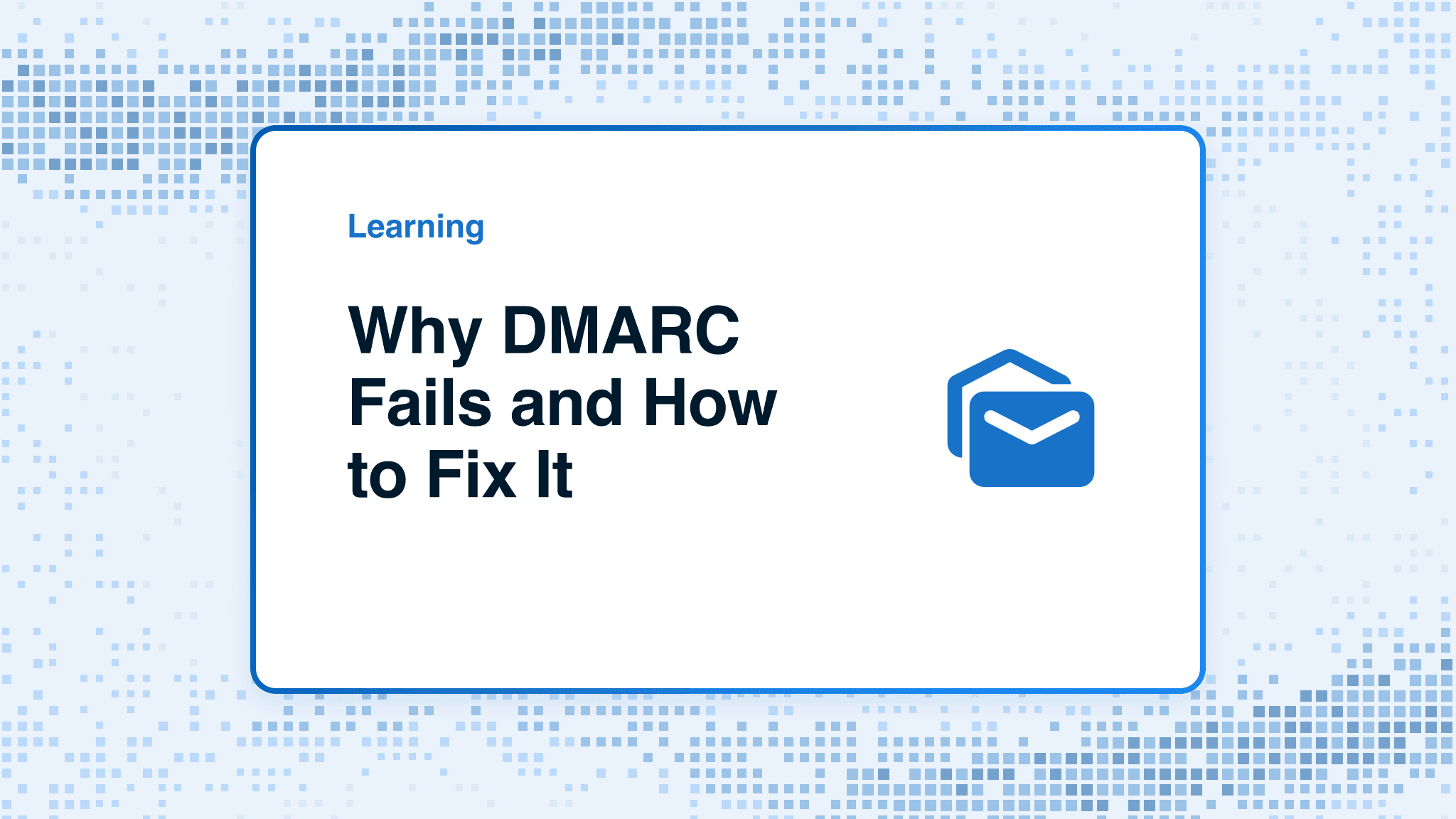 Learning

Why DMARC Fails and How to Fix It